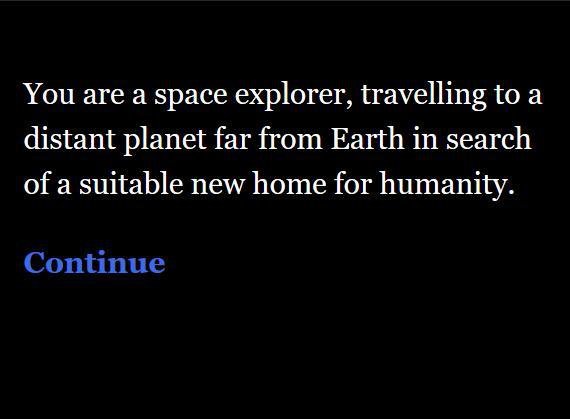 You are a space explorer, travelling to a distant planet far from Earth in search of a suitable new home for humanity.

Continue